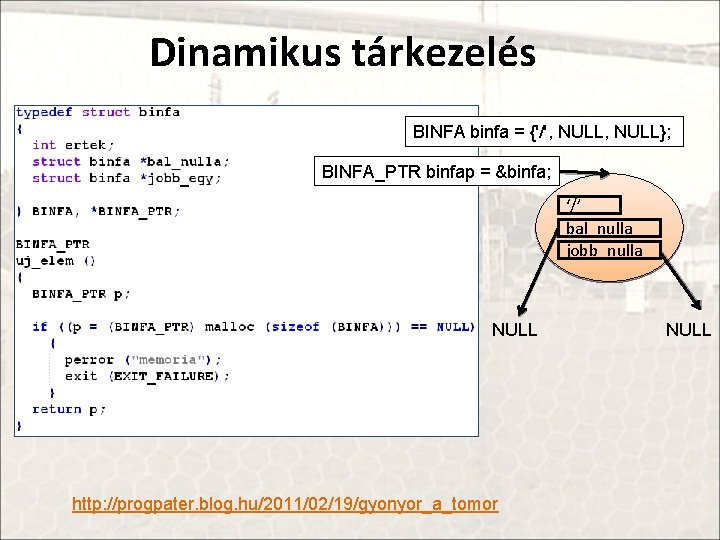 Dinamikus tárkezelés

typedef struct binfa
{
  int ertek;
  struct binfa *bal_nulla;
  struct binfa *jobb_egy;

} BINFA, *BINFA_PTR;

BINFA_PTR
uj_elem ()
{
  BINFA_PTR p;

  if ((p = (BINFA_PTR) malloc (sizeof (BINFA))) == NULL)
    {
      perror ("memoria");
      exit (EXIT_FAILURE);
    }
  return p;
}

BINFA binfa = {'/', NULL, NULL};

BINFA_PTR binfap = &binfa;

'/'

bal_nulla

jobb_nulla

NULL

NULL

http://progpater.blog.hu/2011/02/19/gyonyor_a_tomor